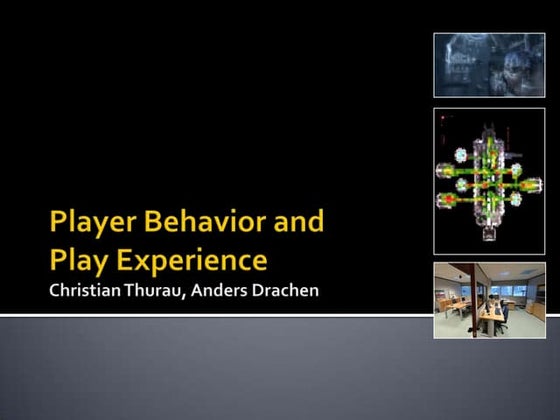 Player Behavior and Play Experience

Christian Thurau, Anders Drachen